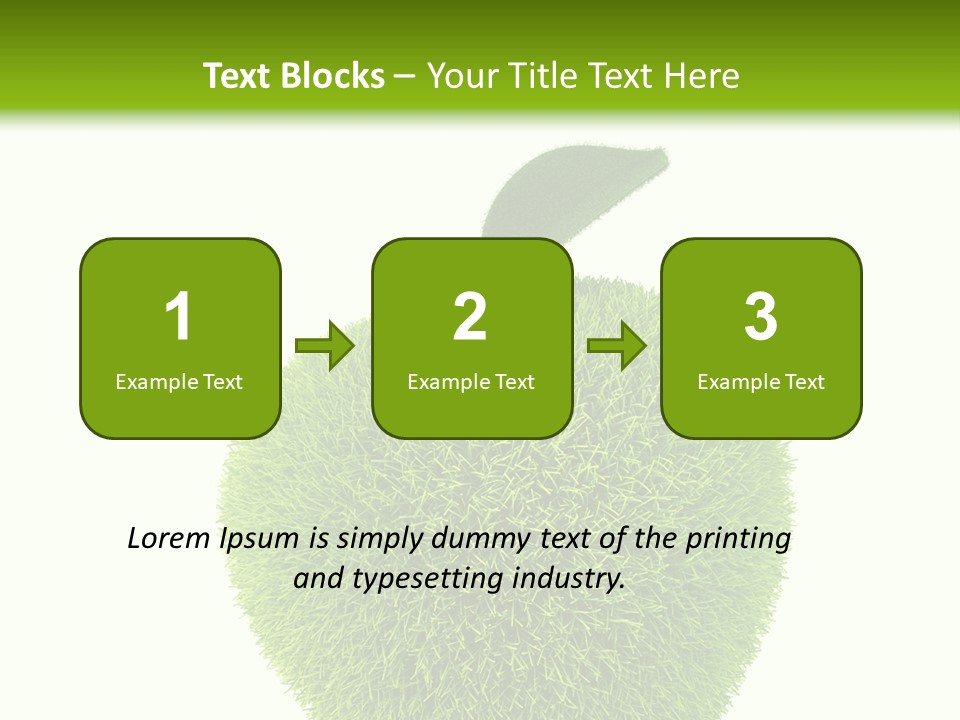 Text Blocks – Your Title Text Here

1
Example Text

2
Example Text

3
Example Text

Lorem Ipsum is simply dummy text of the printing and typesetting industry.